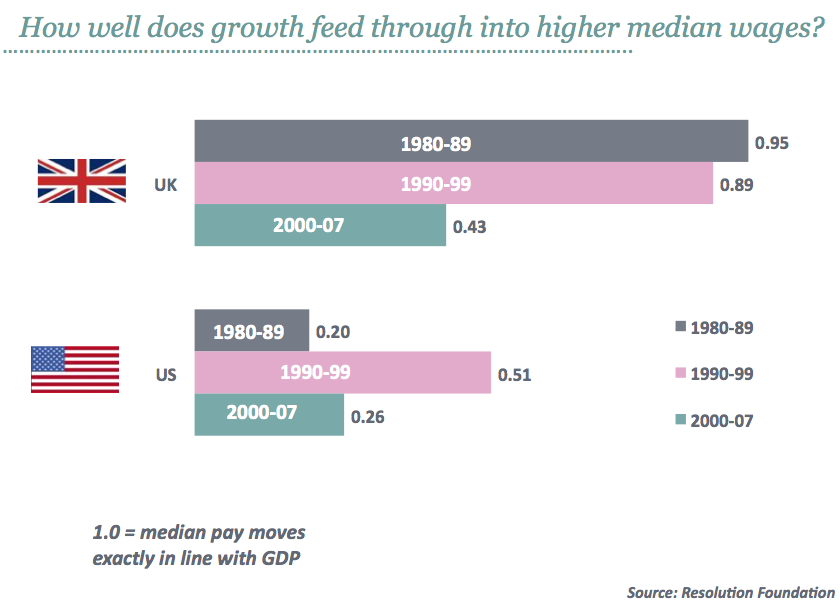 How well does growth feed through into higher median wages?

UK

1980-89 0.95

1990-99 0.89

2000-07 0.43

US

1980-89 0.20

1990-99 0.51

2000-07 0.26

1980-89

1990-99

2000-07

1.0 = median pay moves exactly in line with GDP

Source: Resolution Foundation